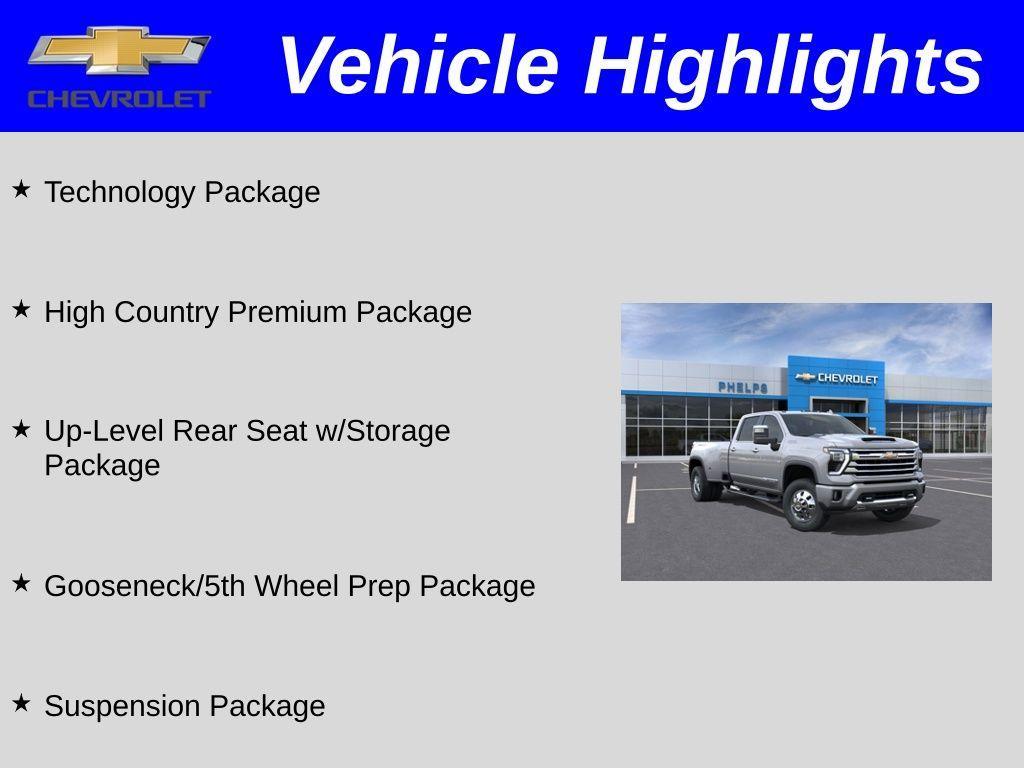 CHEVROLET

Vehicle Highlights

★ Technology Package

★ High Country Premium Package

★ Up-Level Rear Seat w/Storage Package

★ Gooseneck/5th Wheel Prep Package

★ Suspension Package

PHELPS

CHEVROLET